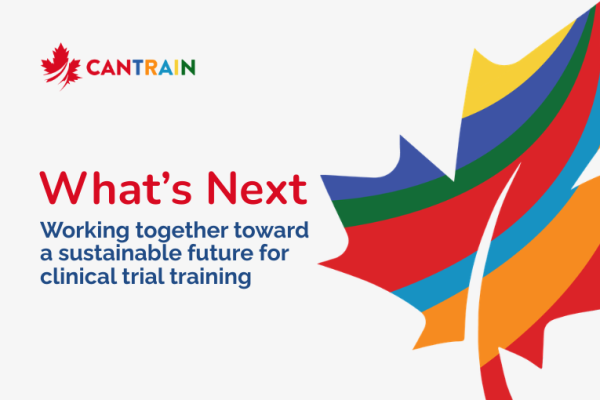 CANTRAIN

What's Next

Working together toward a sustainable future for clinical trial training